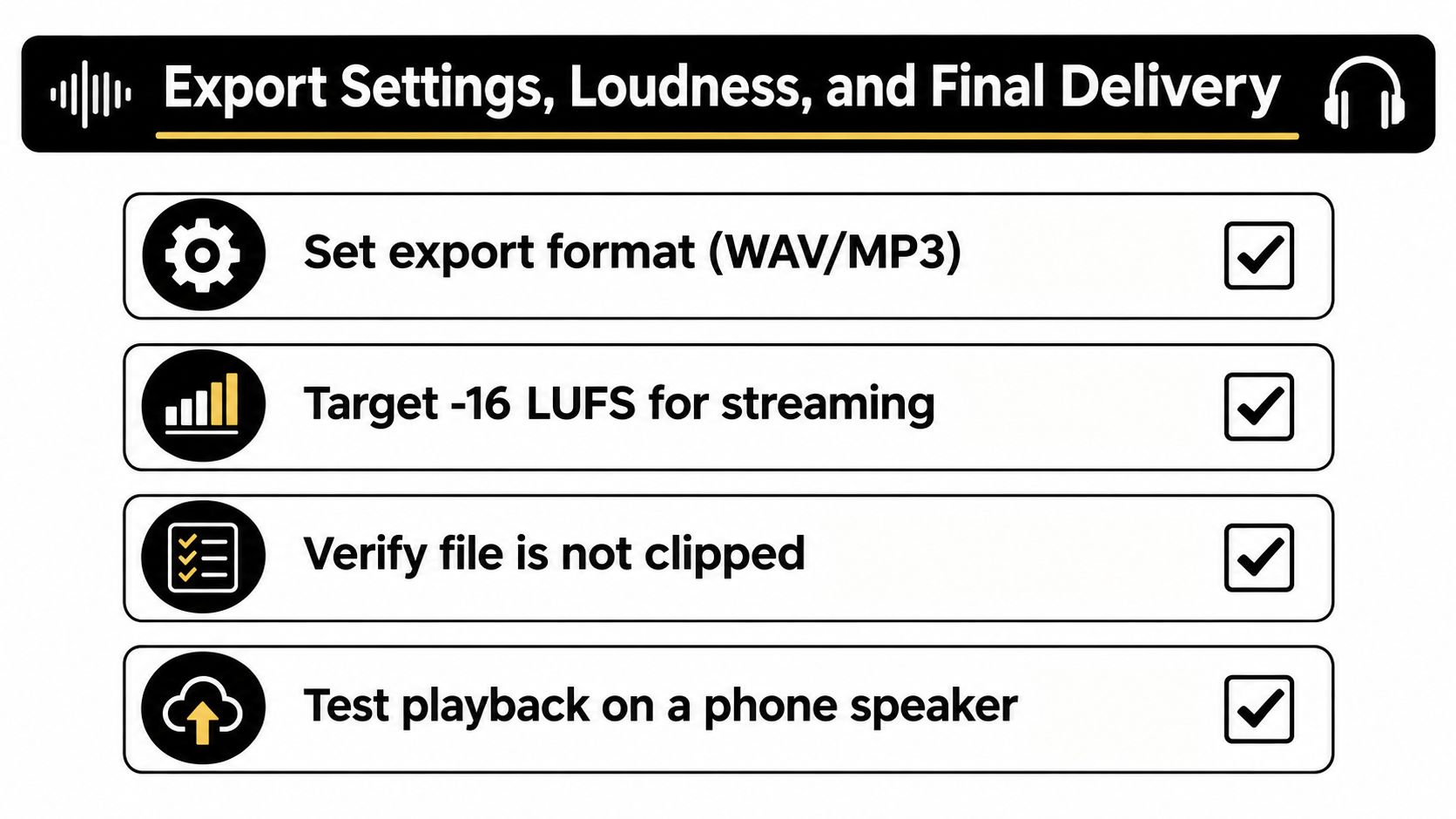 Export Settings, Loudness, and Final Delivery

Set export format (WAV/MP3)

Target -16 LUFS for streaming

Verify file is not clipped

Test playback on a phone speaker